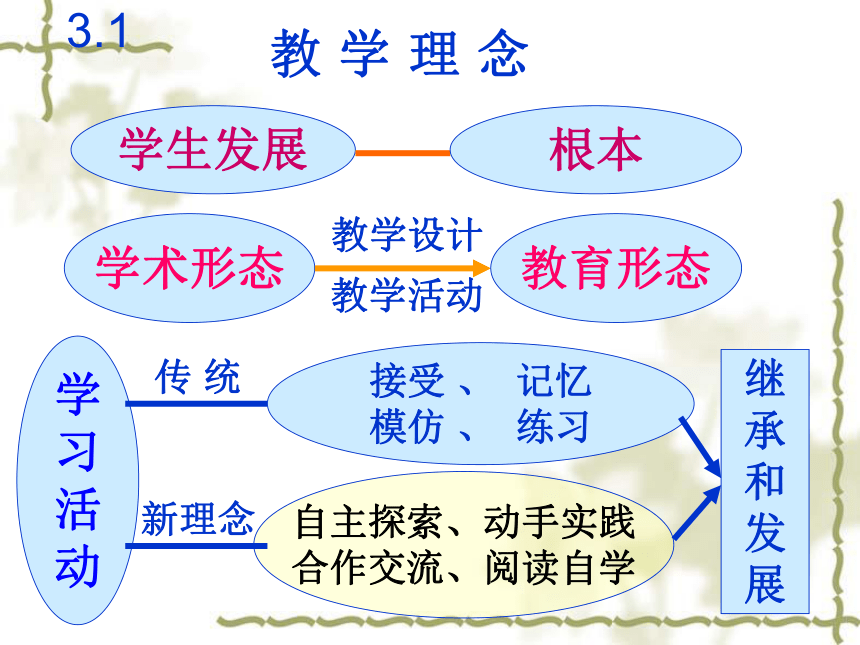 3.1 教 学 理 念

学生发展

根本

学术形态

教学设计

教学活动

教育形态

学习活动

传 统

接受、 记忆
模仿、 练习

新理念

自主探索、动手实践
合作交流、阅读自学

继承和发展